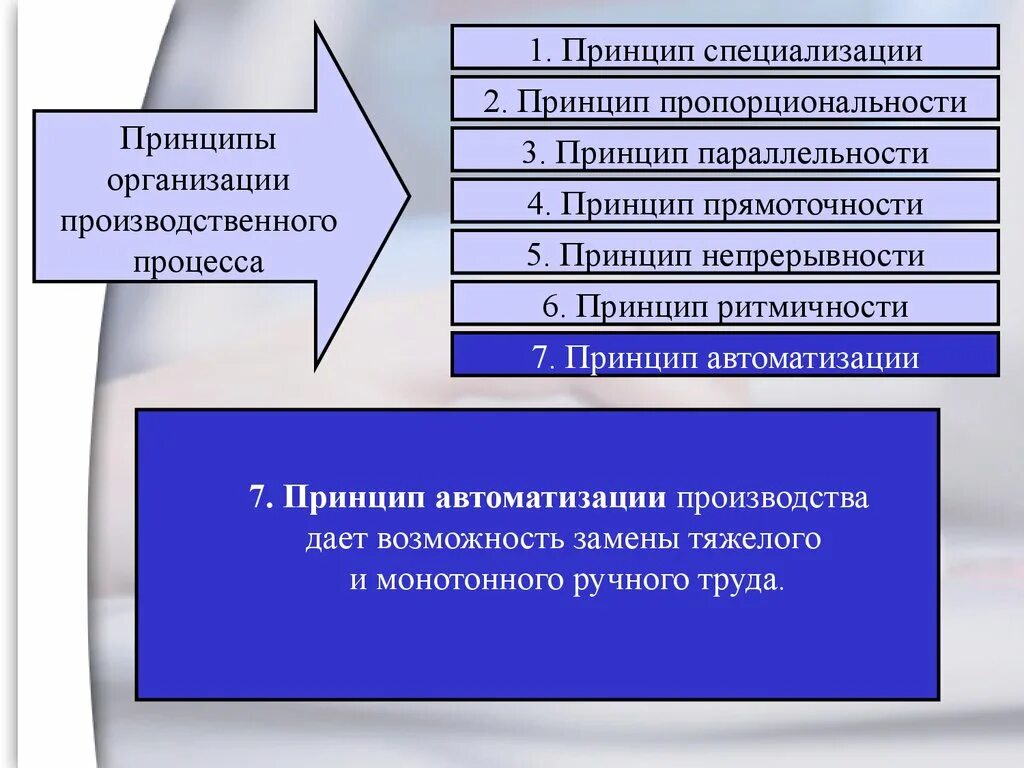 Принципы организации производственного процесса

1. Принцип специализации

2. Принцип пропорциональности

3. Принцип параллельности

4. Принцип прямоточности

5. Принцип непрерывности

6. Принцип ритмичности

7. Принцип автоматизации

7. Принцип автоматизации производства дает возможность замены тяжелого и монотонного ручного труда.